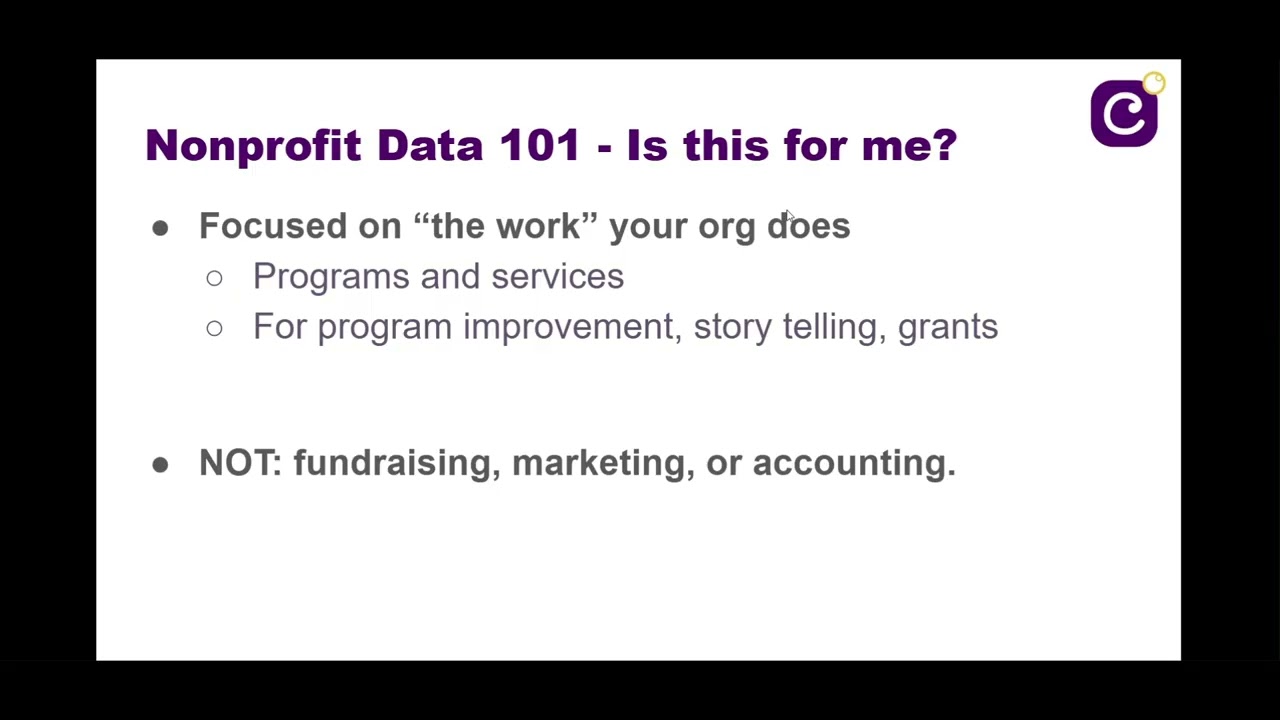 Nonprofit Data 101 - Is this for me?

● Focused on “the work” your org does
○ Programs and services
○ For program improvement, story telling, grants

● NOT: fundraising, marketing, or accounting.